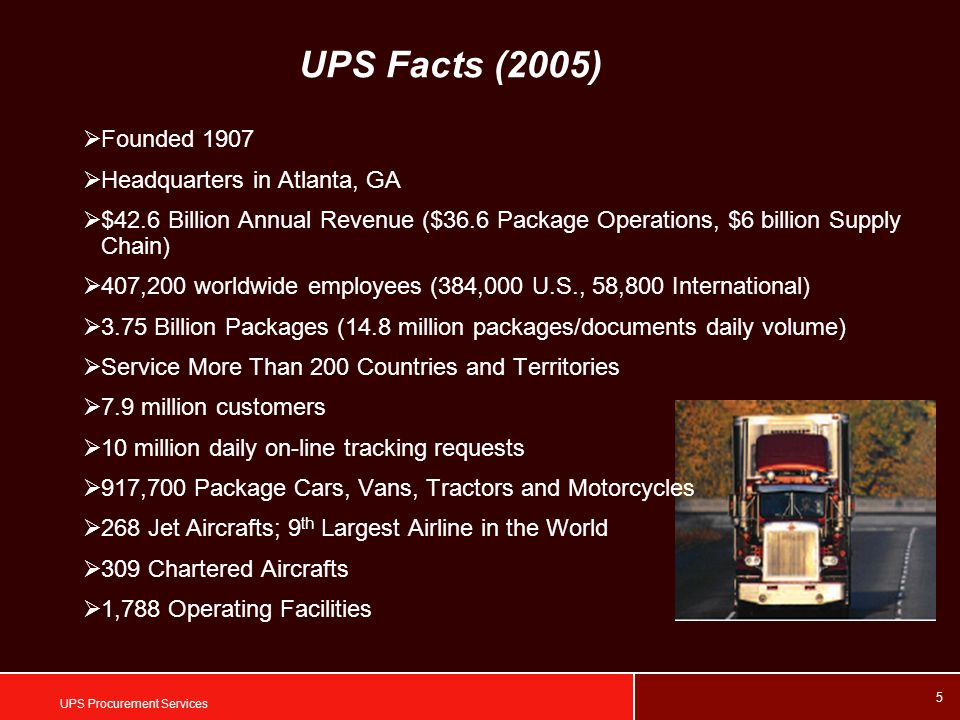 UPS Facts (2005)

➢Founded 1907

➢Headquarters in Atlanta, GA

➢\$42.6 Billion Annual Revenue (\$36.6 Package Operations, \$6 billion Supply Chain)

➢407,200 worldwide employees (384,000 U.S., 58,800 International)

➢3.75 Billion Packages (14.8 million packages/documents daily volume)

➢Service More Than 200 Countries and Territories

➢7.9 million customers

➢10 million daily on-line tracking requests

➢917,700 Package Cars, Vans, Tractors and Motorcycles

➢268 Jet Aircrafts; 9$^{th}$ Largest Airline in the World

➢309 Chartered Aircrafts

➢1,788 Operating Facilities

UPS Procurement Services

5